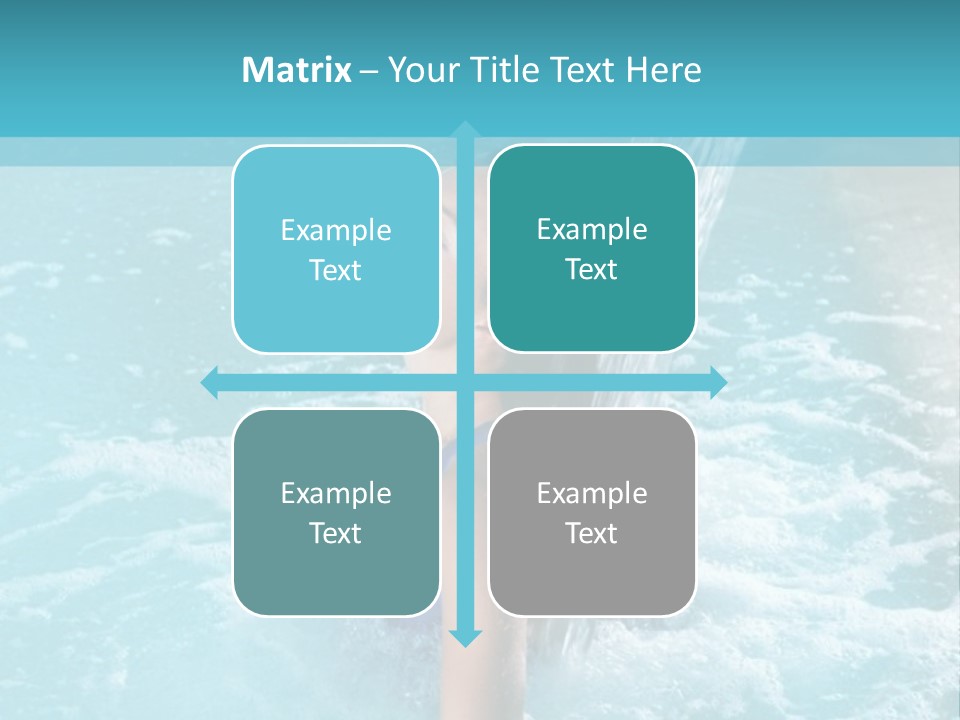 Matrix – Your Title Text Here

Example Text

Example Text

Example Text

Example Text